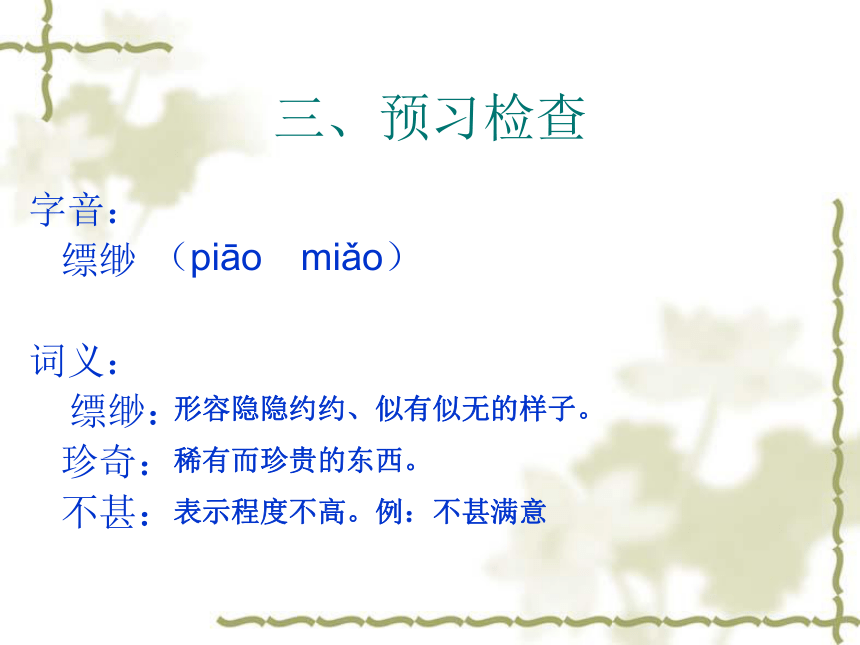 三、预习检查

字音：
缥缈 （piāo　miǎo）

词义：
缥缈：形容隐隐约约、似有似无的样子。
珍奇：稀有而珍贵的东西。
不甚：表示程度不高。例：不甚满意